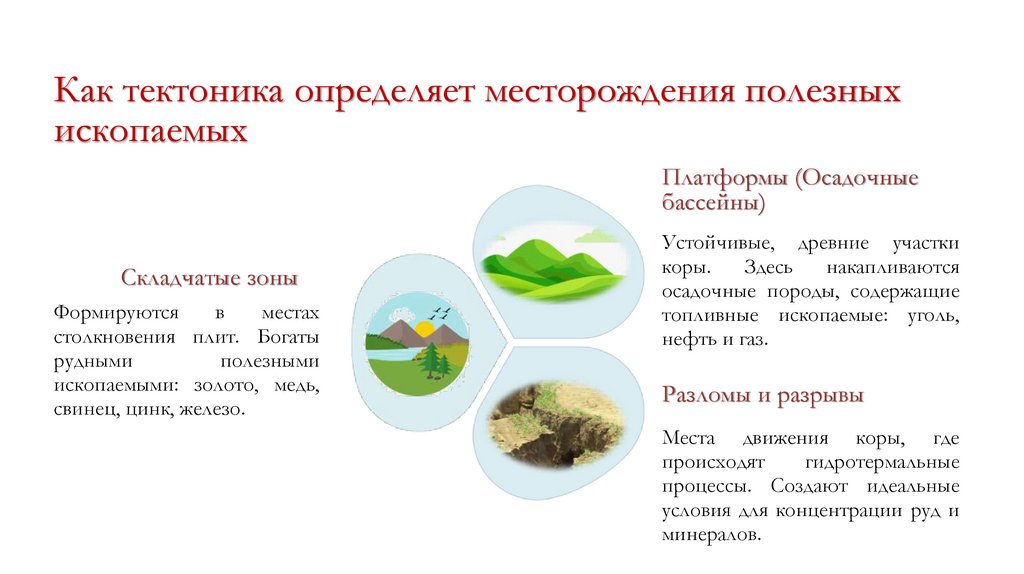 Как тектоника определяет месторождения полезных ископаемых

Складчатые зоны

Формируются в местах столкновения плит. Богаты рудными полезными ископаемыми: золото, медь, свинец, цинк, железо.

Платформы (Осадочные бассейны)

Устойчивые, древние участки коры. Здесь накапливаются осадочные породы, содержащие топливные ископаемые: уголь, нефть и газ.

Разломы и разрывы

Места движения коры, где происходят гидротермальные процессы. Создают идеальные условия для концентрации руд и минералов.